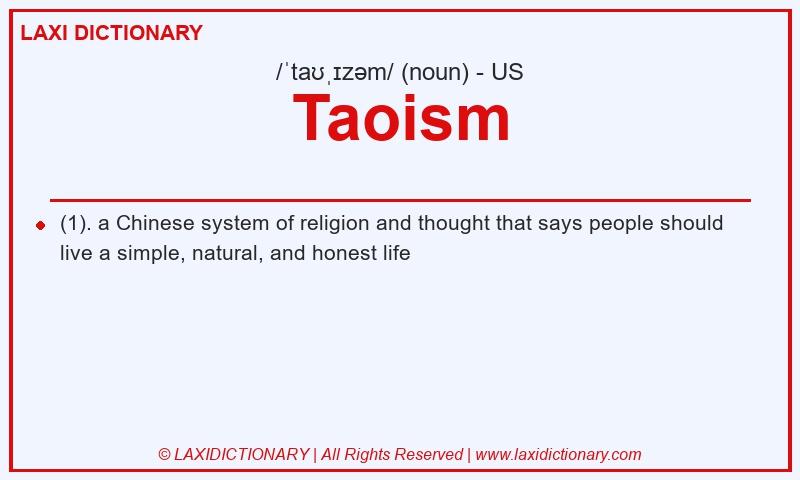 LAXI DICTIONARY

/ˈtaʊˌɪzəm/ (noun) - US

Taoism

(1). a Chinese system of religion and thought that says people should live a simple, natural, and honest life

© LAXIDICTIONARY | All Rights Reserved | www.laxidictionary.com